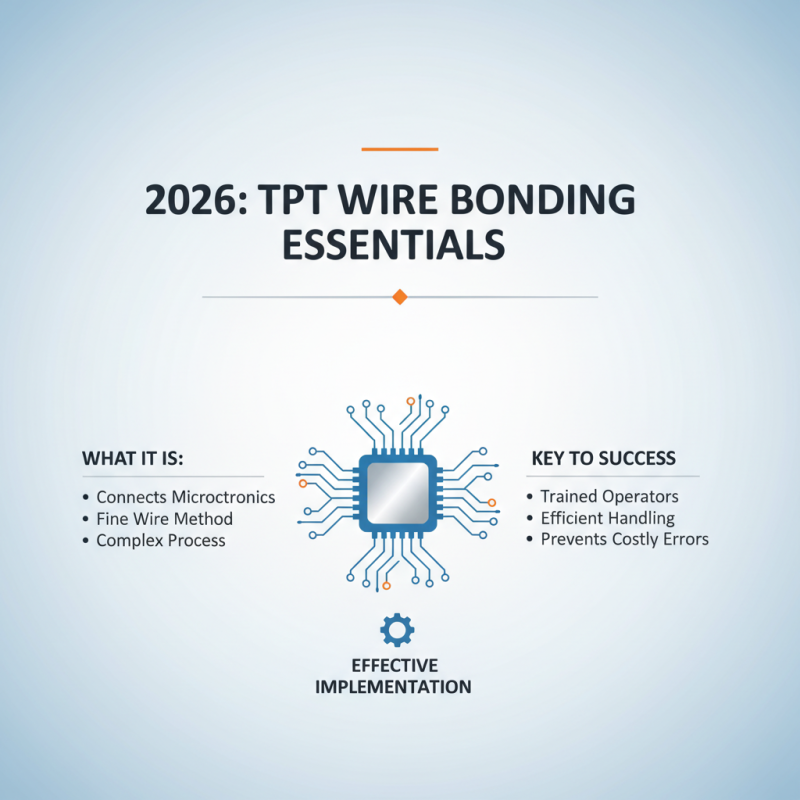 2026: TPT WIRE BONDING ESSENTIALS

WHAT IT IS:
• Connects Microctronics
• Fine Wire Method
• Complex Process

KEY TO SUCCESS
• Trained Operators
• Efficient Handling
• Prevents Costly Errors

EFFECTIVE IMPLEMENTATION